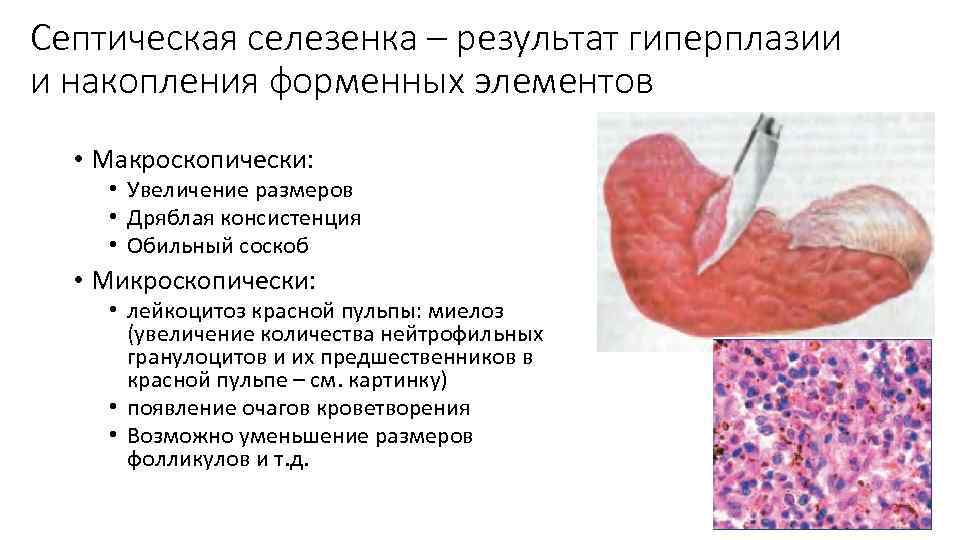 Септическая селезенка – результат гиперплазии и накопления форменных элементов

• Макроскопически:
  • Увеличение размеров
  • Дряблая консистенция
  • Обильный соскоб
• Микроскопически:
  • лейкоцитоз красной пульпы: миелоз (увеличение количества нейтрофильных гранулоцитов и их предшественников в красной пульпе – см. картинку)
  • появление очагов кроветворения
  • Возможно уменьшение размеров фолликулов и т.д.